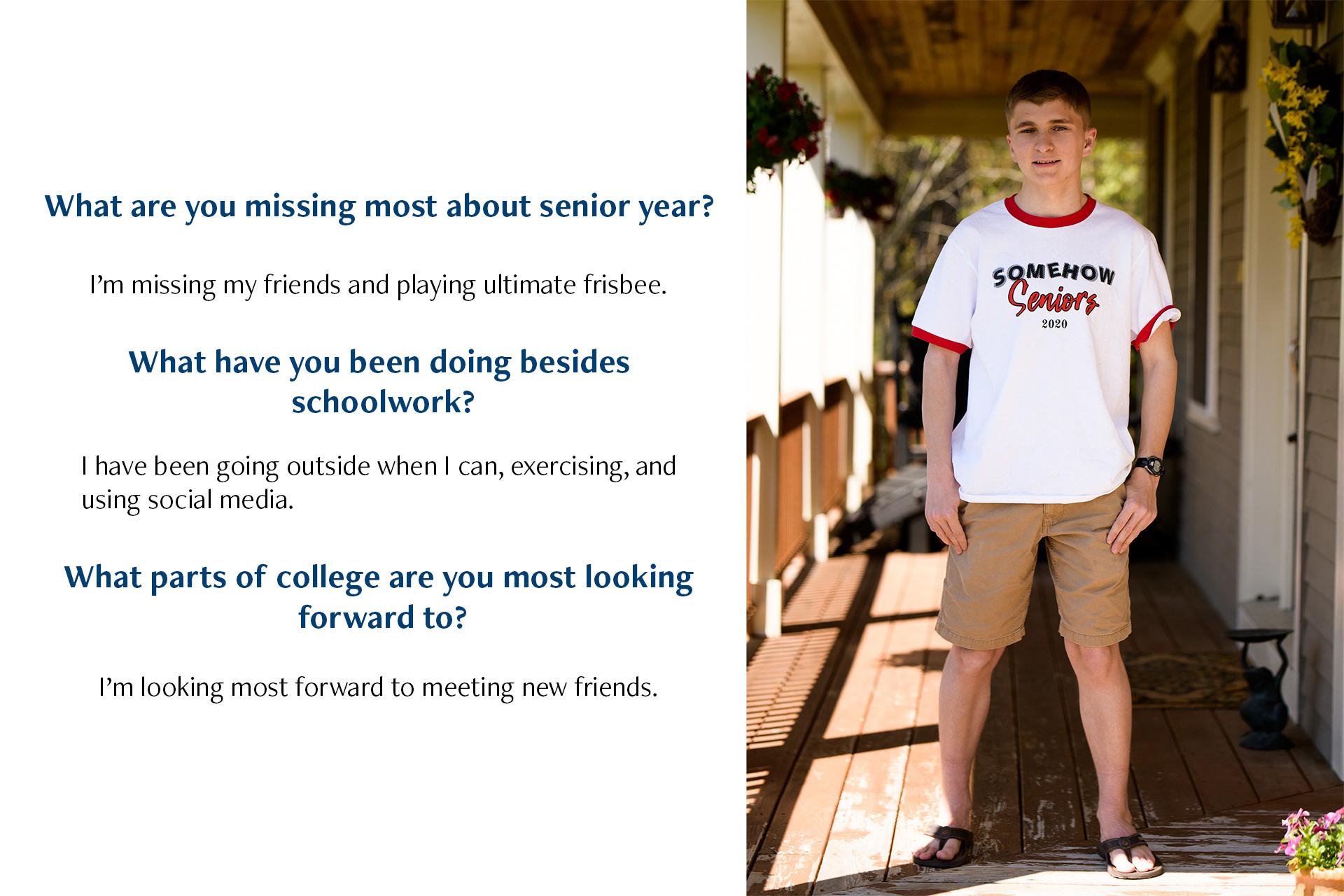 What are you missing most about senior year?

I'm missing my friends and playing ultimate frisbee.

What have you been doing besides schoolwork?

I have been going outside when I can, exercising, and using social media.

What parts of college are you most looking forward to?

I'm looking most forward to meeting new friends.

SOMEHOW Seniors 2020